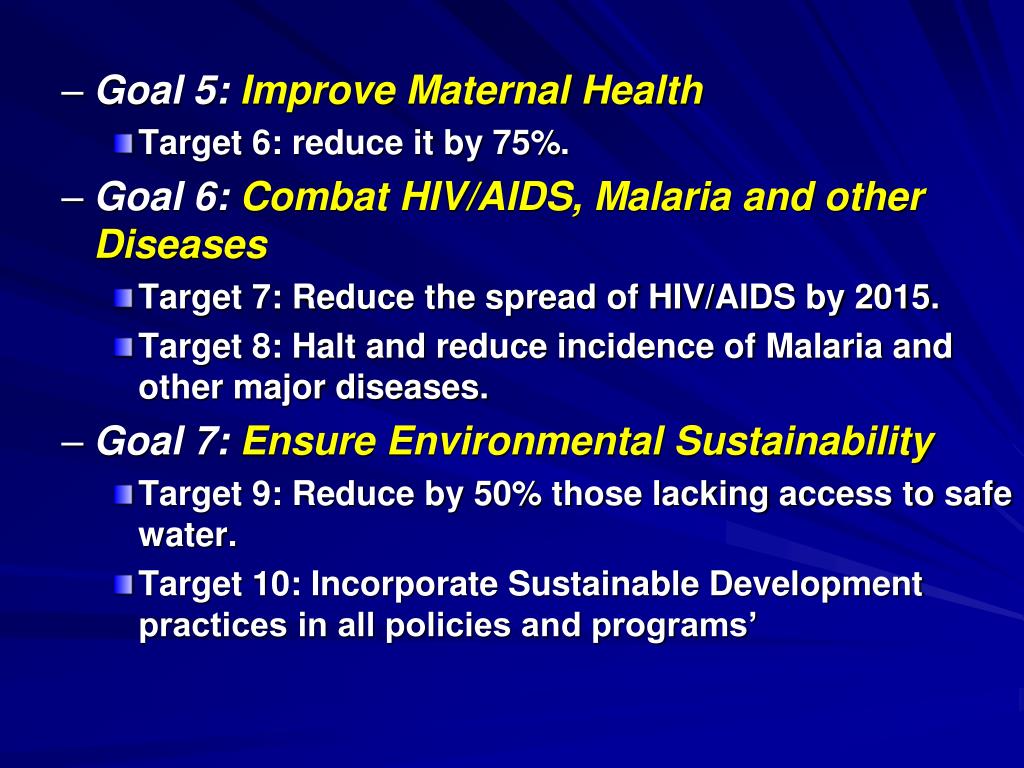 – Goal 5: Improve Maternal Health

Target 6: reduce it by 75%.

– Goal 6: Combat HIV/AIDS, Malaria and other Diseases

Target 7: Reduce the spread of HIV/AIDS by 2015.

Target 8: Halt and reduce incidence of Malaria and other major diseases.

– Goal 7: Ensure Environmental Sustainability

Target 9: Reduce by 50% those lacking access to safe water.

Target 10: Incorporate Sustainable Development practices in all policies and programs’